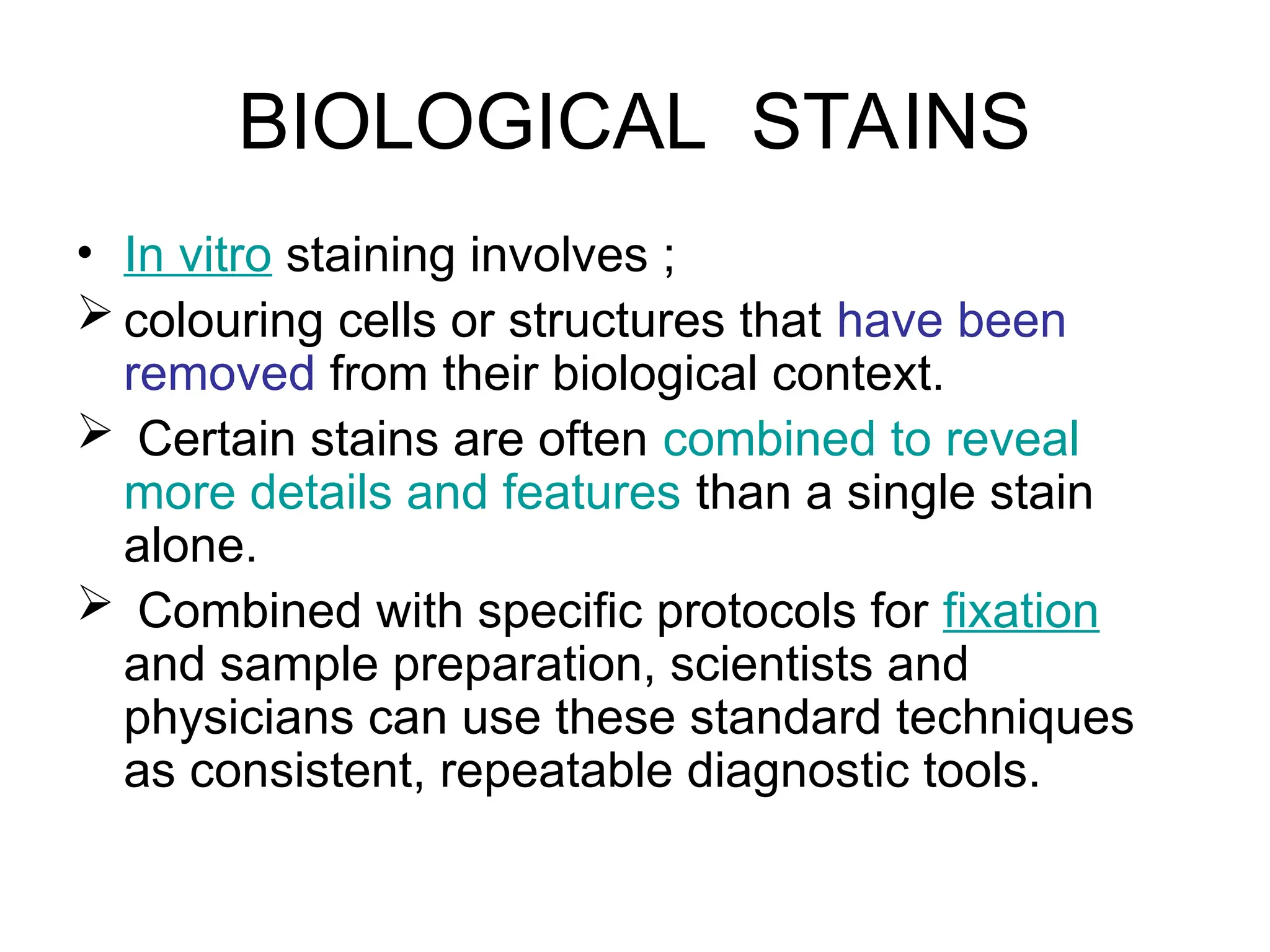 BIOLOGICAL STAINS

• In vitro staining involves ;

➢ colouring cells or structures that have been removed from their biological context.

➢ Certain stains are often combined to reveal more details and features than a single stain alone.

➢ Combined with specific protocols for fixation and sample preparation, scientists and physicians can use these standard techniques as consistent, repeatable diagnostic tools.